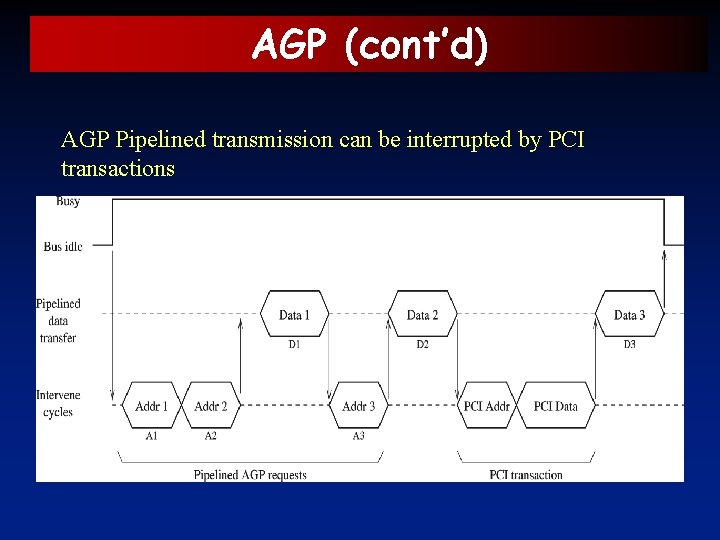 AGP (cont'd)

AGP Pipelined transmission can be interrupted by PCI transactions

Busy

Bus idle

Pipelined data transfer

Intervene cycles

Data 1
D1

Data 2
D2

Data 3
D3

Addr 1
A1

Addr 2
A2

Addr 3
A3

PCI Addr

PCI Data

Pipelined AGP requests

PCI transaction